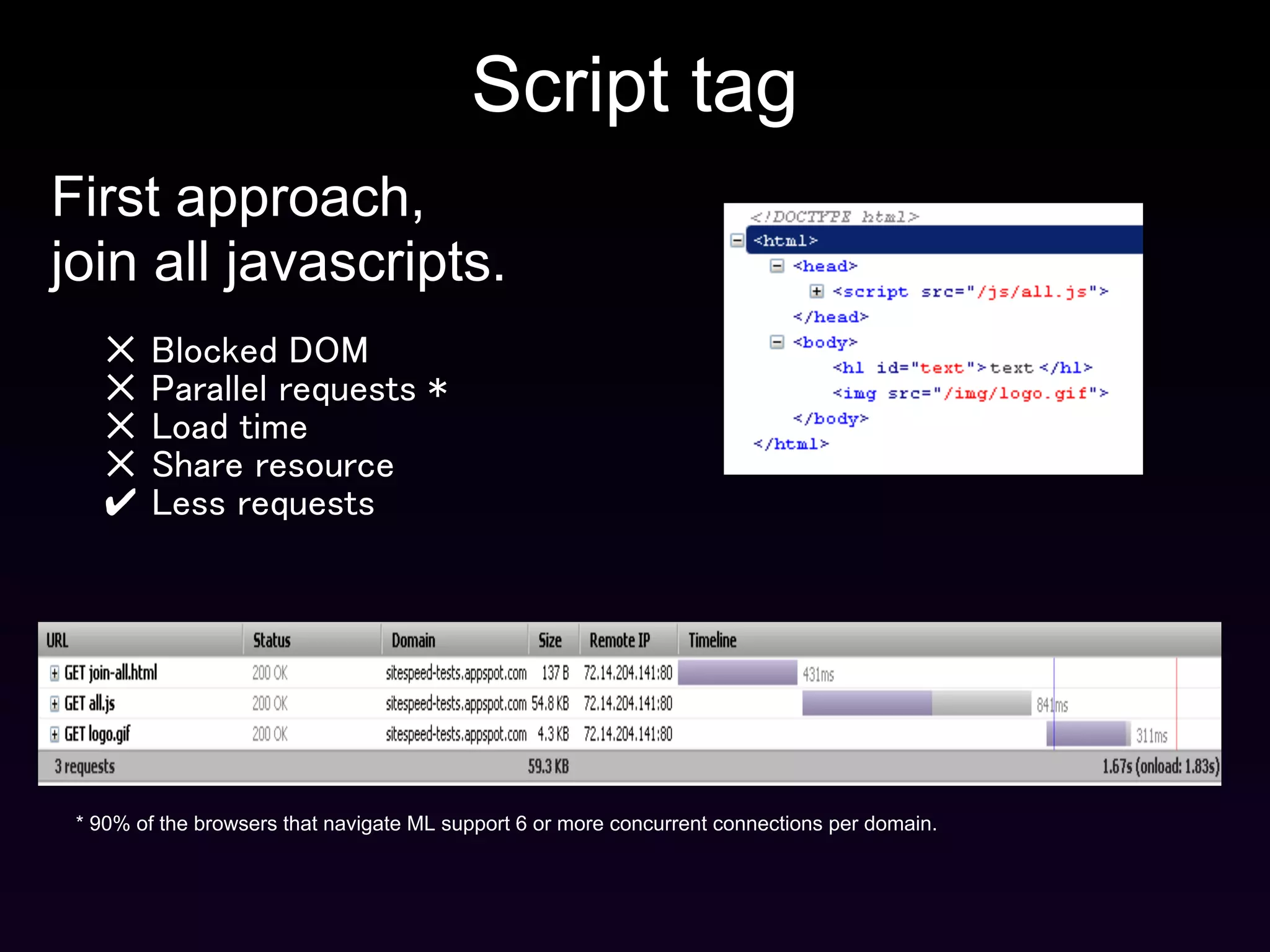 Script tag

First approach, join all javascripts.

✕ Blocked DOM
✕ Parallel requests *
✕ Load time
✕ Share resource
✔ Less requests

<!DOCTYPE html>
<html>
<head>
<script src="/js/all.js">
</head>
<body>
<h1 id="text">text</h1>
<img src="/img/logo.gif">
</body>
</html>

| URL | Status | Domain | Size | Remote IP | Timeline |
|---|---|---|---|---|---|
| GET join-all.html | 200 OK | sitespeed-tests.appspot.com | 137 B | 72.14.204.141:80 | 431ms |
| GET all.js | 200 OK | sitespeed-tests.appspot.com | 54.8 KB | 72.14.204.141:80 | 841ms |
| GET logo.gif | 200 OK | sitespeed-tests.appspot.com | 4.3 KB | 72.14.204.141:80 | 311ms |
| 3 requests | | | 59.3 KB | | 1.67s (onload: 1.83s) |

* 90% of the browsers that navigate ML support 6 or more concurrent connections per domain.